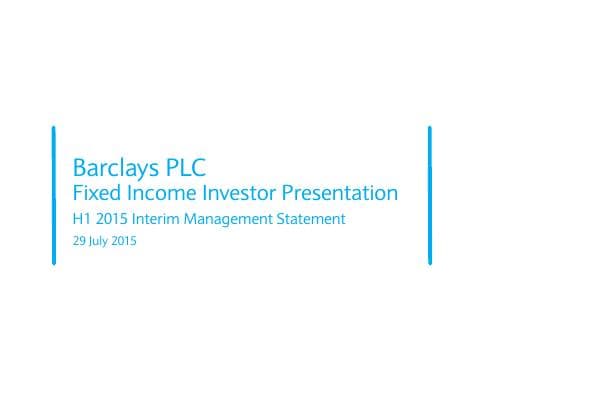 Barclays PLC
Fixed Income Investor Presentation
H1 2015 Interim Management Statement
29 July 2015